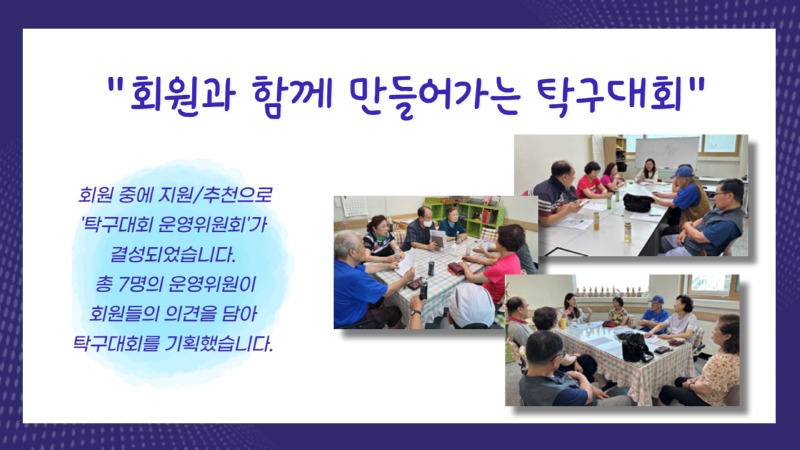 "회원과 함께 만들어가는 탁구대회"

회원 중에 지원/추천으로
'탁구대회 운영위원회'가
결성되었습니다.
총 7명의 운영위원이
회원들의 의견을 담아
탁구대회를 기획했습니다.